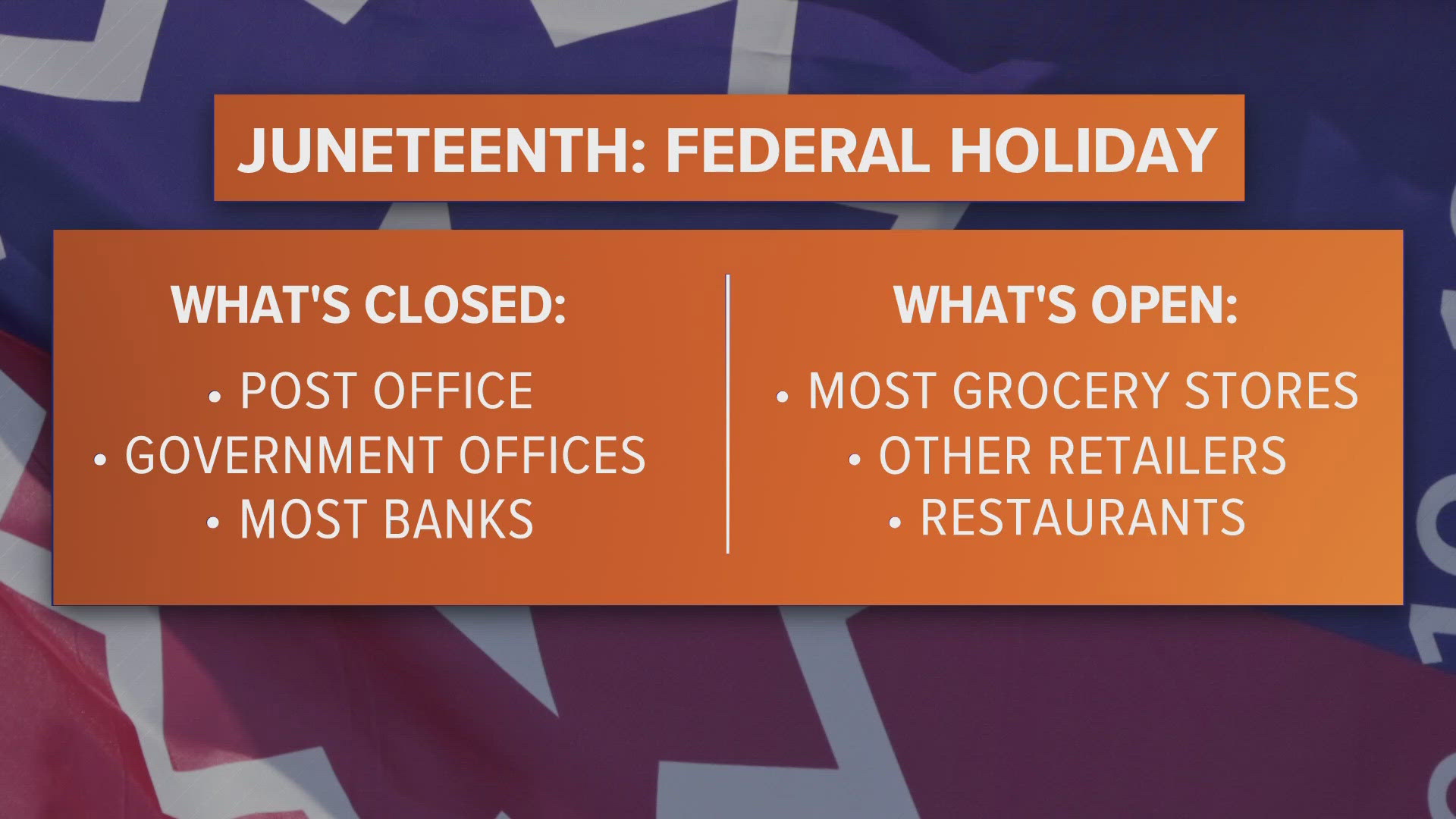 JUNETEENTH: FEDERAL HOLIDAY

WHAT'S CLOSED:

• POST OFFICE
• GOVERNMENT OFFICES
• MOST BANKS

WHAT'S OPEN:

• MOST GROCERY STORES
• OTHER RETAILERS
• RESTAURANTS